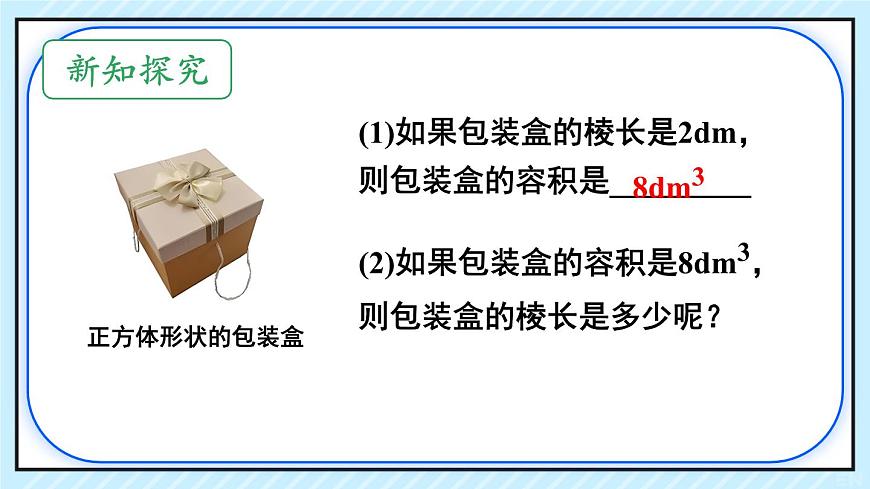 新知探究

正方体形状的包装盒

(1)如果包装盒的棱长是2dm，则包装盒的容积是 $8dm^3$

(2)如果包装盒的容积是$8dm^3$，则包装盒的棱长是多少呢？